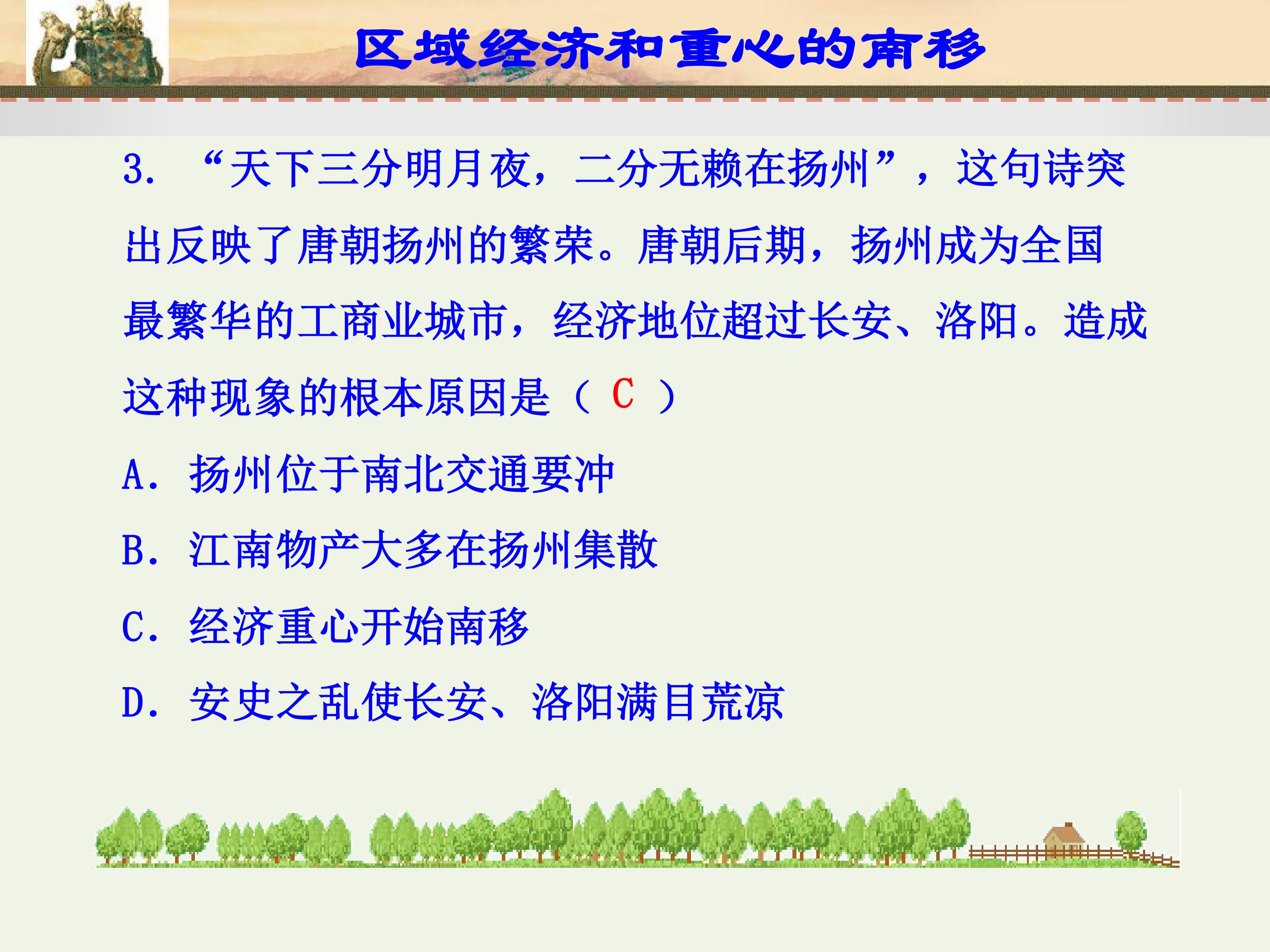 区域经济和重心的南移

3. “天下三分明月夜，二分无赖在扬州”，这句诗突出反映了唐朝扬州的繁荣。唐朝后期，扬州成为全国最繁华的工商业城市，经济地位超过长安、洛阳。造成这种现象的根本原因是（ C ）

A. 扬州位于南北交通要冲

B. 江南物产大多在扬州集散

C. 经济重心开始南移

D. 安史之乱使长安、洛阳满目荒凉